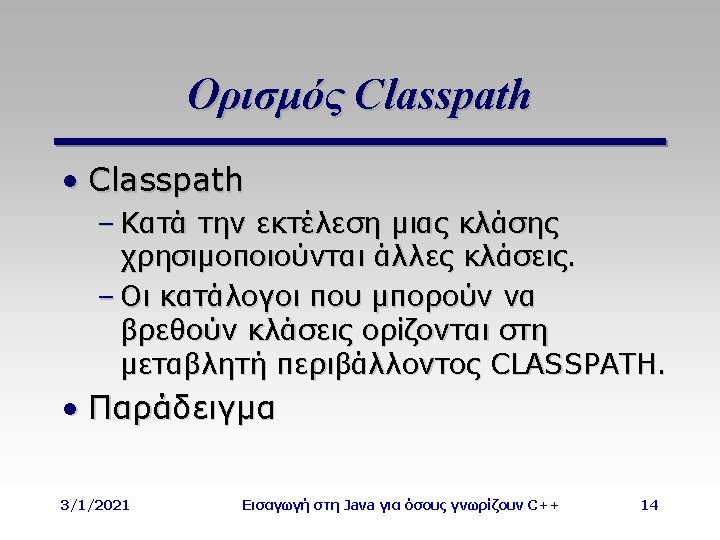 Ορισμός Classpath

• Classpath
– Κατά την εκτέλεση μιας κλάσης χρησιμοποιούνται άλλες κλάσεις.
– Οι κατάλογοι που μπορούν να βρεθούν κλάσεις ορίζονται στη μεταβλητή περιβάλλοντος CLASSPATH.
• Παράδειγμα

3/1/2021 Εισαγωγή στη Java για όσους γνωρίζουν C++ 14